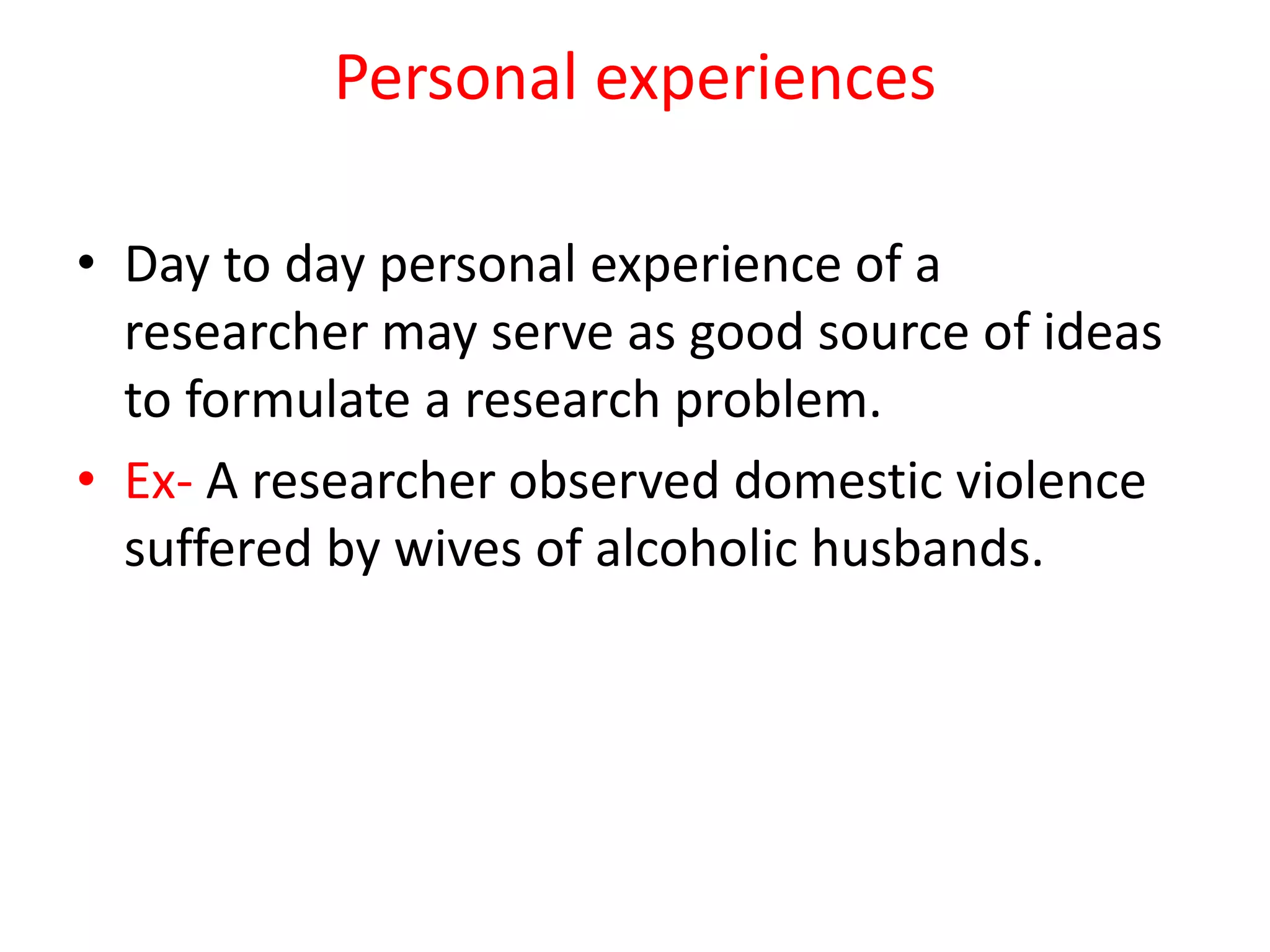 Personal experiences

• Day to day personal experience of a researcher may serve as good source of ideas to formulate a research problem.

• Ex- A researcher observed domestic violence suffered by wives of alcoholic husbands.